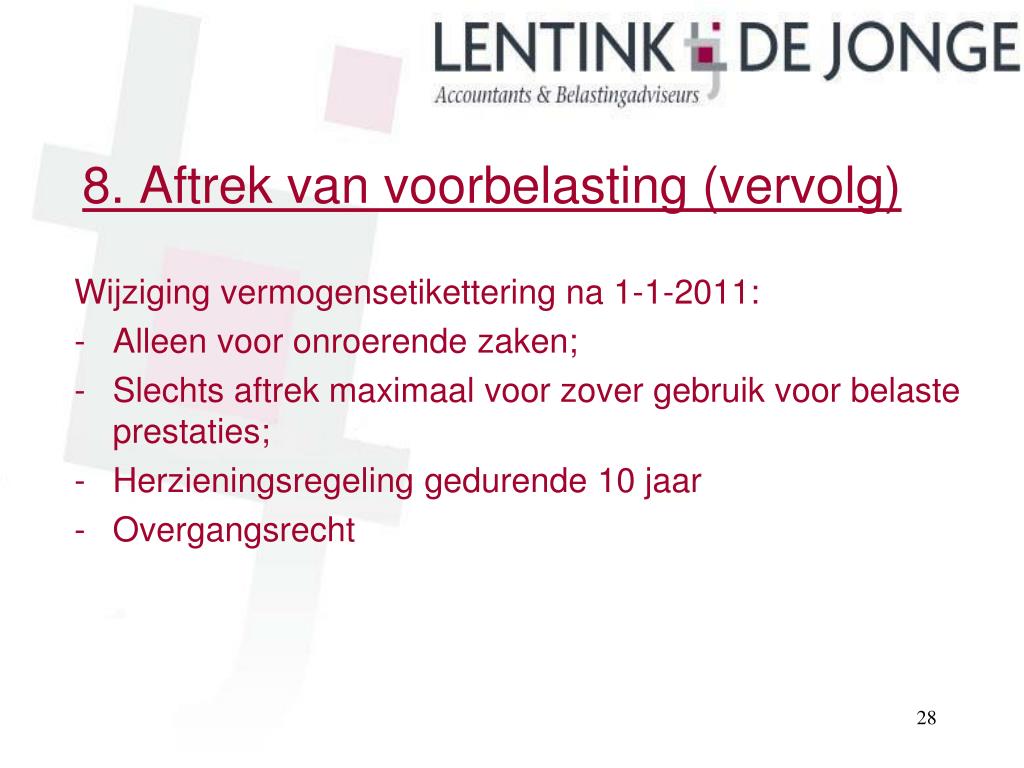 LENTINK DE JONGE
Accountants & Belastingadviseurs

8. Aftrek van voorbelasting (vervolg)

Wijziging vermogensetikettering na 1-1-2011:
- Alleen voor onroerende zaken;
- Slechts aftrek maximaal voor zover gebruik voor belaste prestaties;
- Herzieningsregeling gedurende 10 jaar
- Overgangsrecht

28